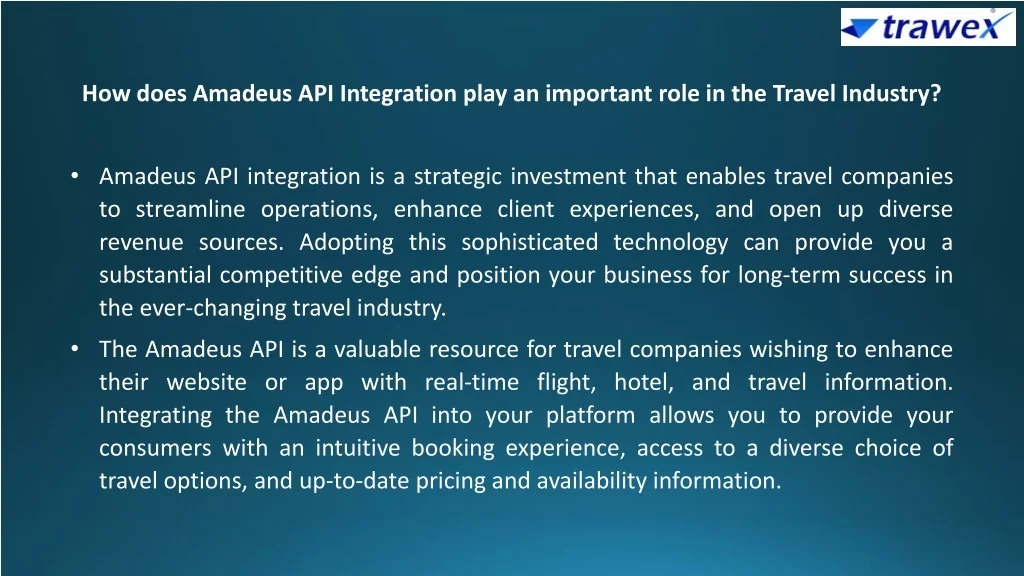 trawex

How does Amadeus API Integration play an important role in the Travel Industry?

• Amadeus API integration is a strategic investment that enables travel companies to streamline operations, enhance client experiences, and open up diverse revenue sources. Adopting this sophisticated technology can provide you a substantial competitive edge and position your business for long-term success in the ever-changing travel industry.

• The Amadeus API is a valuable resource for travel companies wishing to enhance their website or app with real-time flight, hotel, and travel information. Integrating the Amadeus API into your platform allows you to provide your consumers with an intuitive booking experience, access to a diverse choice of travel options, and up-to-date pricing and availability information.